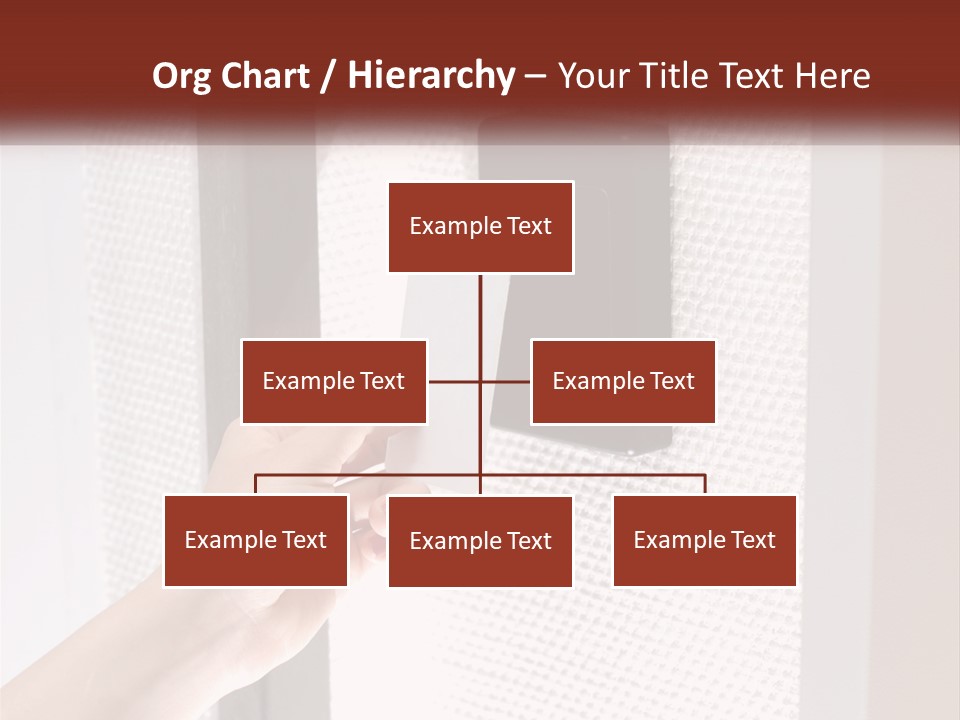 Org Chart / Hierarchy – Your Title Text Here

Example Text

Example Text

Example Text

Example Text

Example Text

Example Text